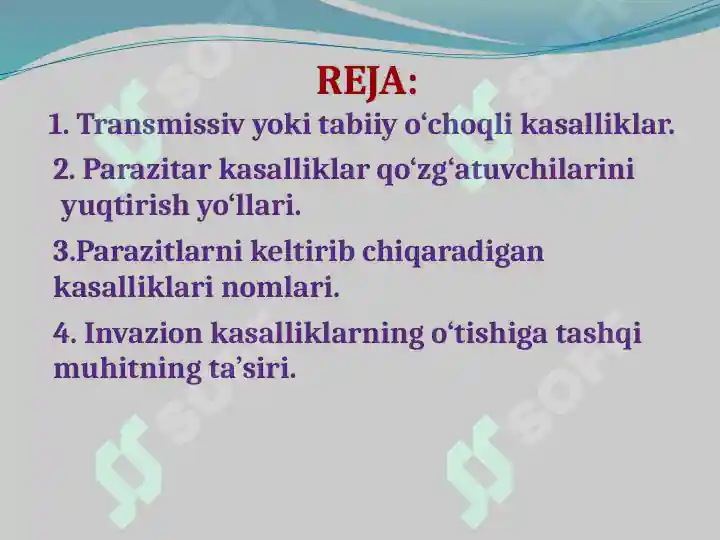 REJA:

1. Transmissiv yoki tabiiy o‘choqli kasalliklar.

2. Parazitar kasalliklar qo‘zg‘atuvchilarini yuqtirish yo‘llari.

3.Parazitlarni keltirib chiqaradigan kasalliklari nomlari.

4. Invazion kasalliklarning o‘tishiga tashqi muhitning ta’siri.